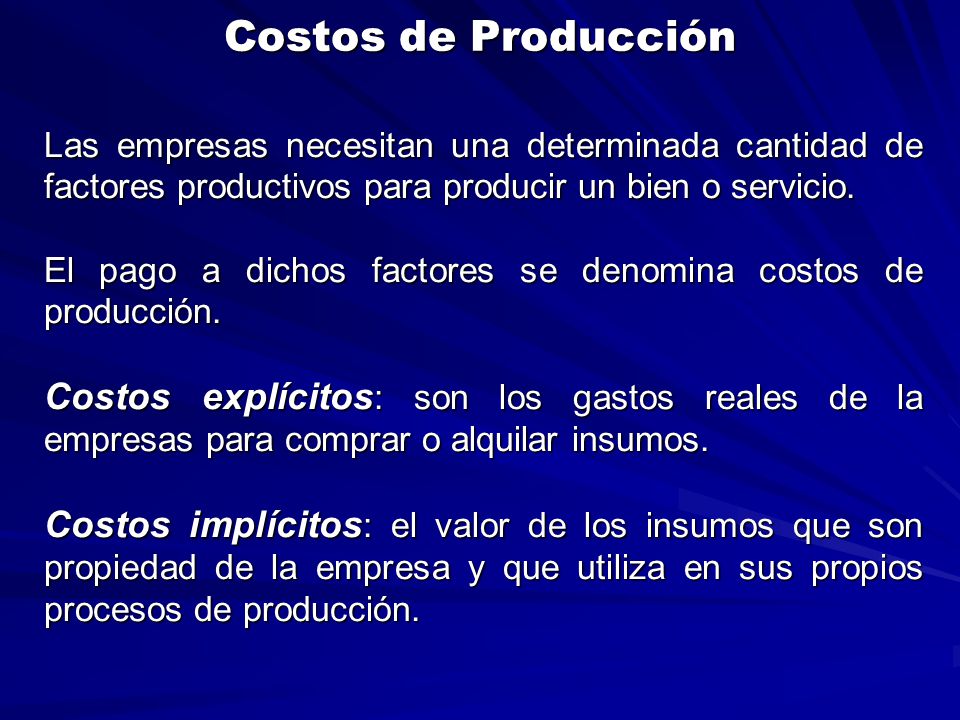 Costos de Producción

Las empresas necesitan una determinada cantidad de factores productivos para producir un bien o servicio.

El pago a dichos factores se denomina costos de producción.

Costos explícitos: son los gastos reales de la empresas para comprar o alquilar insumos.

Costos implícitos: el valor de los insumos que son propiedad de la empresa y que utiliza en sus propios procesos de producción.